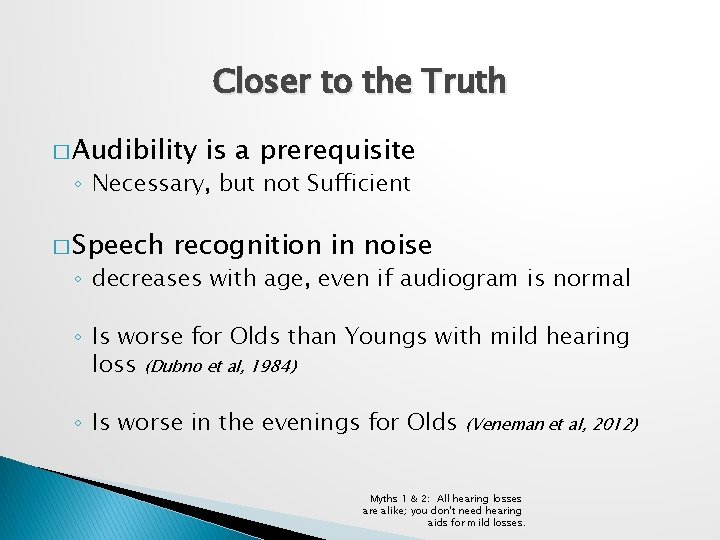 Closer to the Truth

□ Audibility is a prerequisite
◦ Necessary, but not Sufficient

□ Speech recognition in noise
◦ decreases with age, even if audiogram is normal

◦ Is worse for Olds than Youngs with mild hearing loss (Dubno et al, 1984)

◦ Is worse in the evenings for Olds (Veneman et al, 2012)

Myths 1 & 2: All hearing losses are alike; you don't need hearing aids for mild losses.